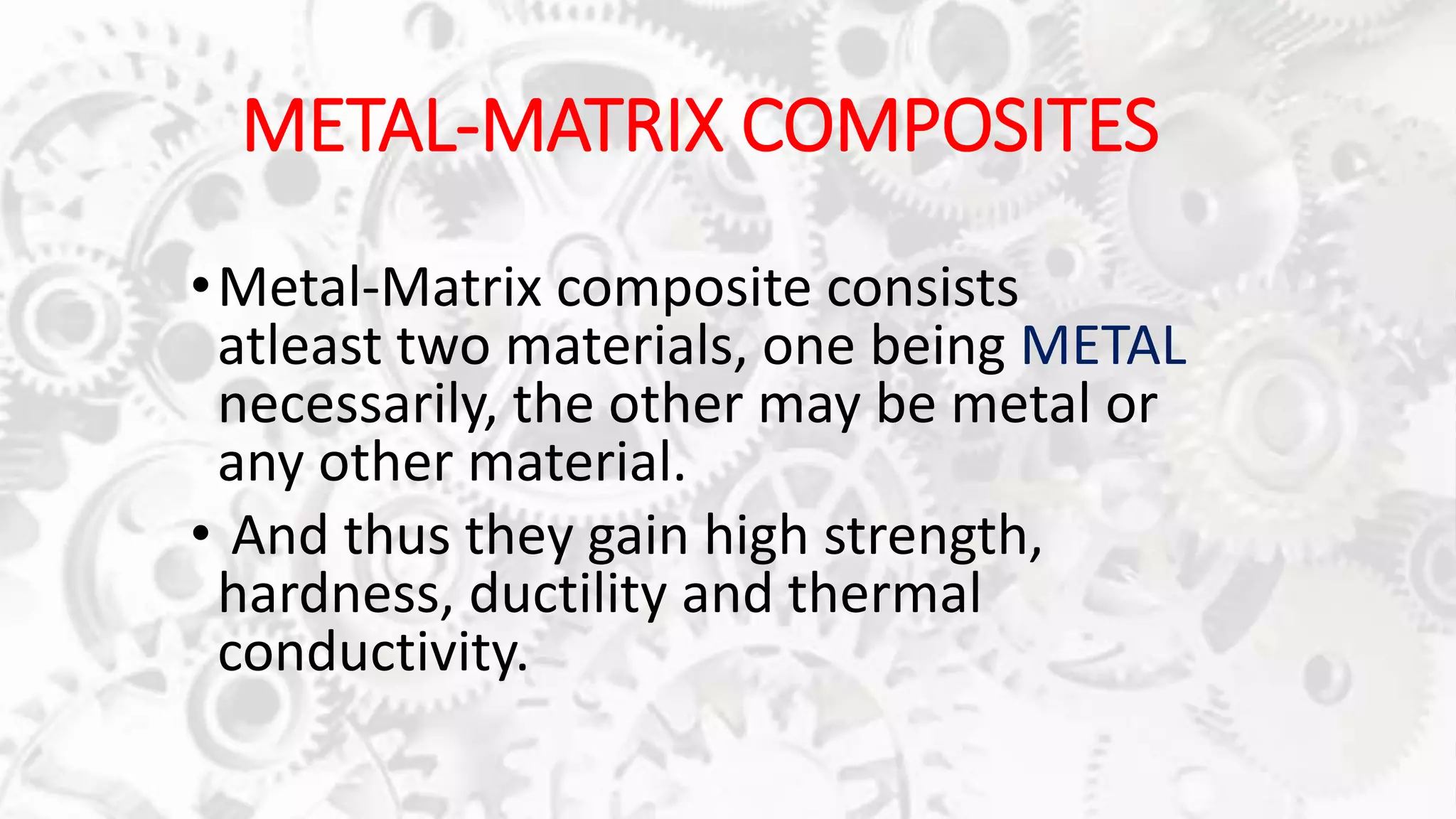 METAL-MATRIX COMPOSITES

• Metal-Matrix composite consists atleast two materials, one being METAL necessarily, the other may be metal or any other material.

• And thus they gain high strength, hardness, ductility and thermal conductivity.